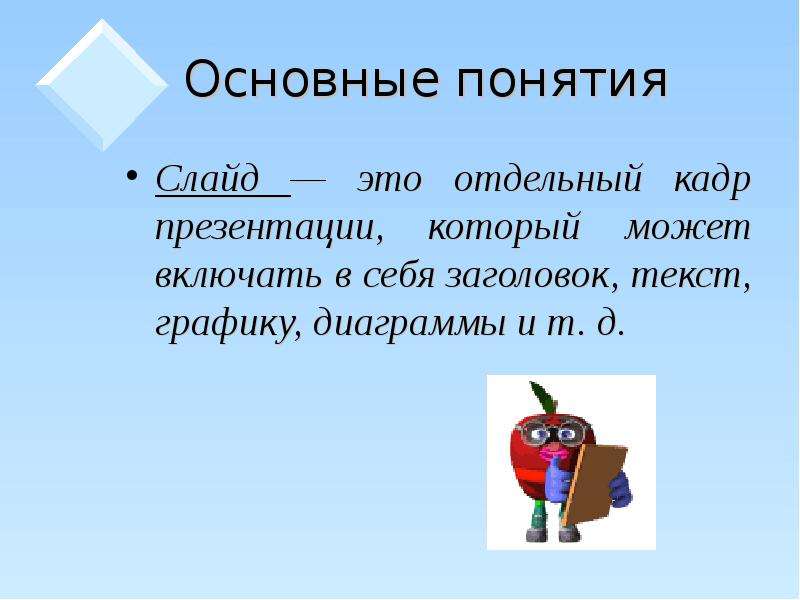 Основные понятия

• Слайд — это отдельный кадр презентации, который может включать в себя заголовок, текст, графику, диаграммы и т. д.